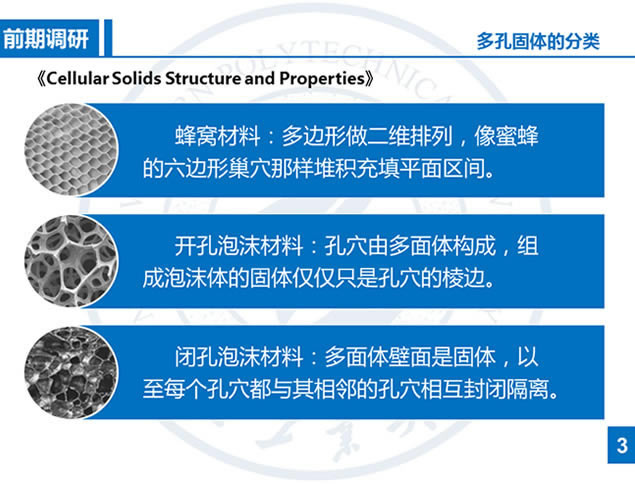 前期调研

多孔固体的分类

《Cellular Solids Structure and Properties》

蜂窝材料：多边形做二维排列，像蜜蜂的六边形巢穴那样堆积充填平面区间。

开孔泡沫材料：孔穴由多面体构成，组成泡沫体的固体仅仅只是孔穴的棱边。

闭孔泡沫材料：多面体壁面是固体，以至每个孔穴都与其相邻的孔穴相互封闭隔离。

3